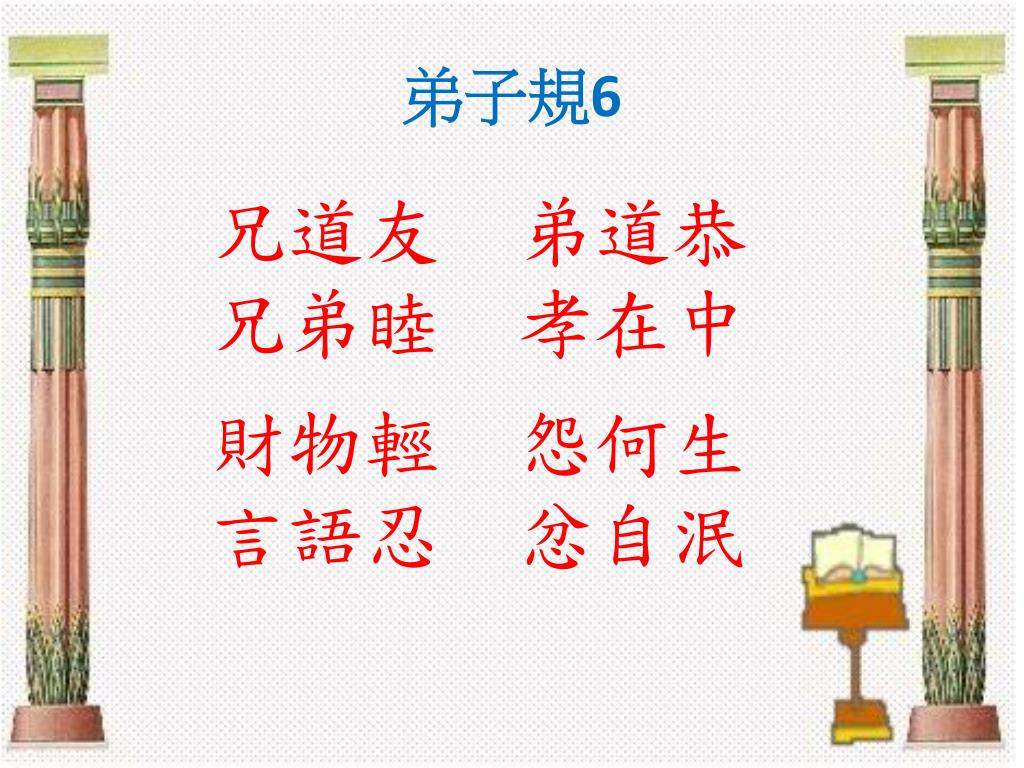 弟子規6

兄道友　弟道恭
兄弟睦　孝在中

財物輕　怨何生
言語忍　忿自泯